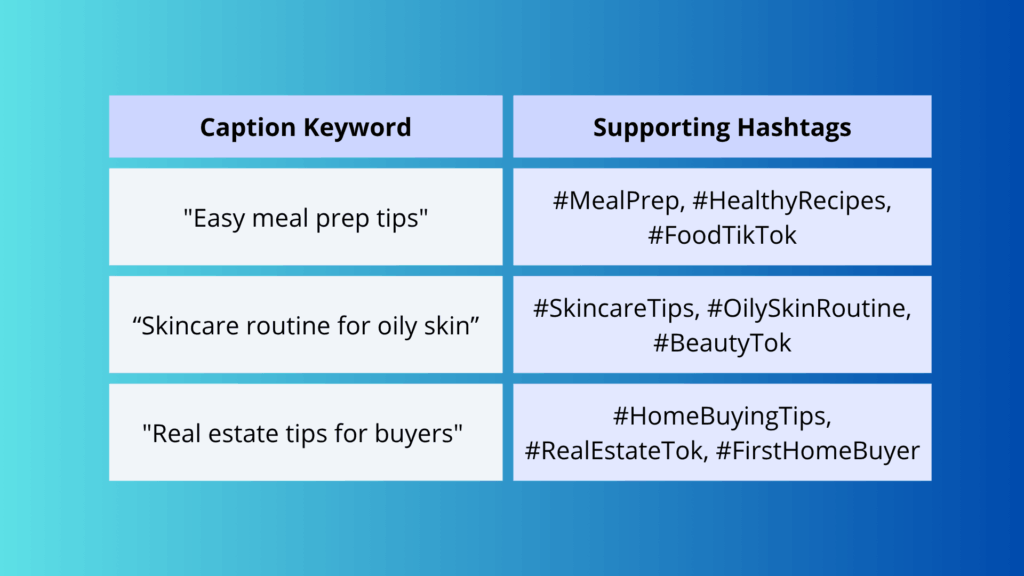 | Caption Keyword | Supporting Hashtags |
|---|---|
| "Easy meal prep tips" | #MealPrep, #HealthyRecipes, #FoodTikTok |
| “Skincare routine for oily skin” | #SkincareTips, #OilySkinRoutine, #BeautyTok |
| "Real estate tips for buyers" | #HomeBuyingTips, #RealEstateTok, #FirstHomeBuyer |